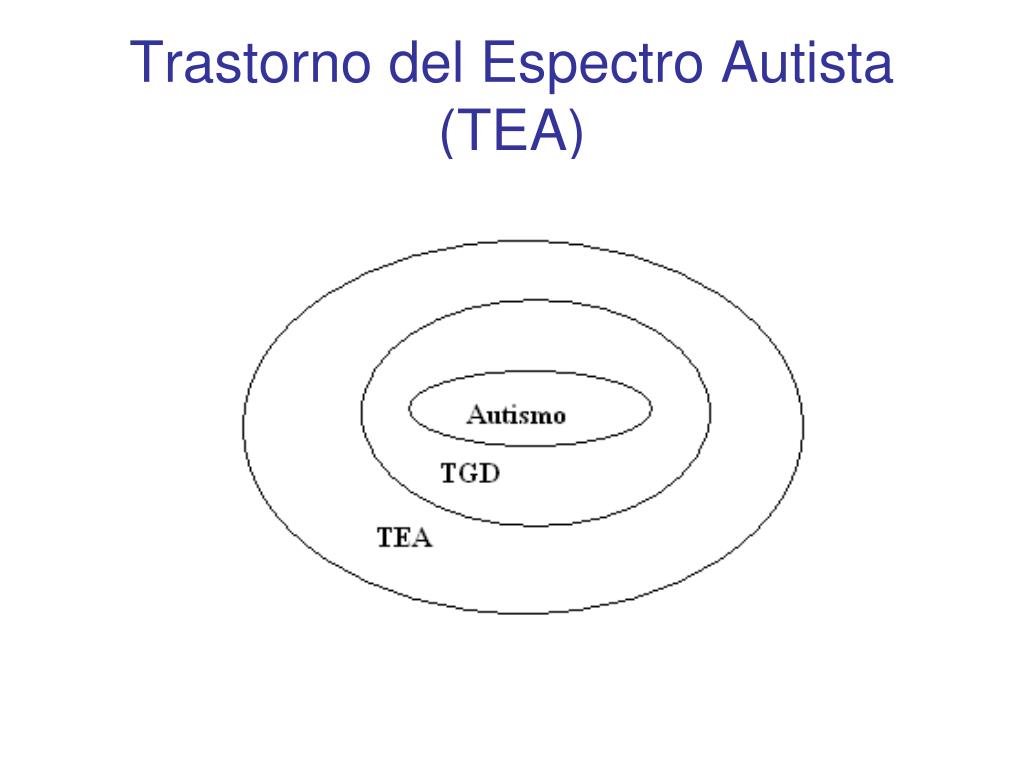 Trastorno del Espectro Autista (TEA)

Autismo

TGD

TEA